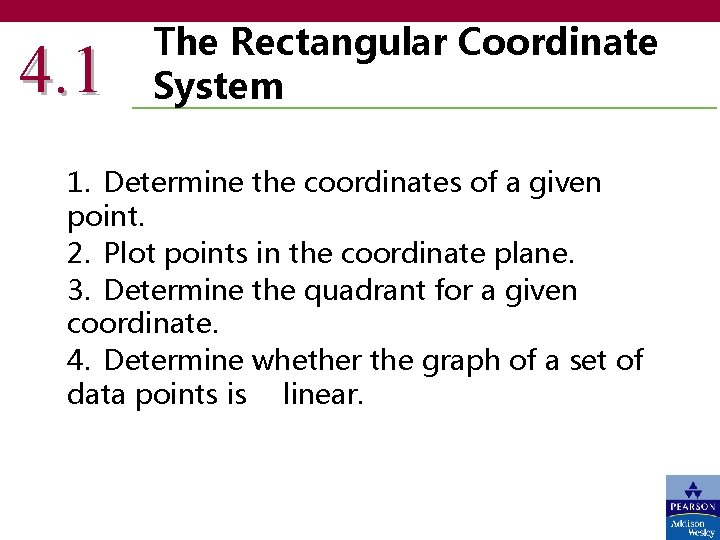 4.1 The Rectangular Coordinate System

1. Determine the coordinates of a given point.
2. Plot points in the coordinate plane.
3. Determine the quadrant for a given coordinate.
4. Determine whether the graph of a set of data points is linear.

PEARSON
Addison Wesley